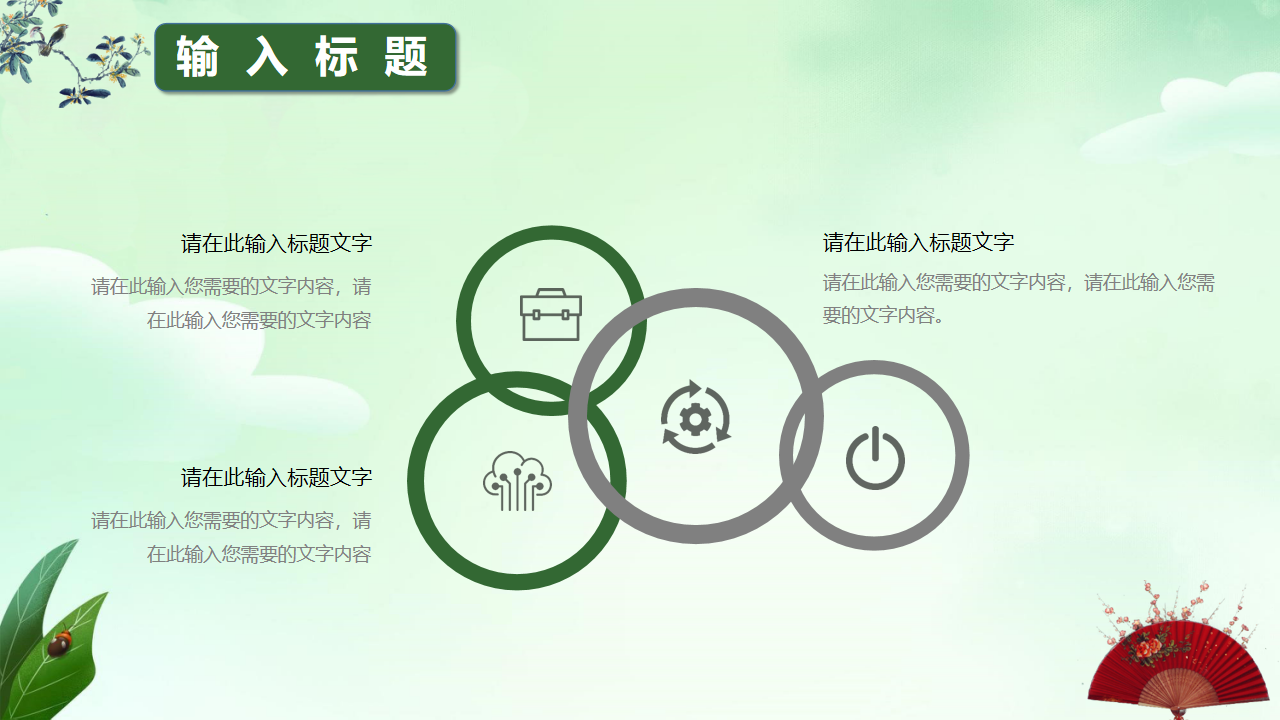 输入标题

请在此输入标题文字

请在此输入您需要的文字内容，请在此输入您需要的文字内容

请在此输入标题文字

请在此输入您需要的文字内容，请在此输入您需要的文字内容

请在此输入标题文字

请在此输入您需要的文字内容，请在此输入您需要的文字内容。